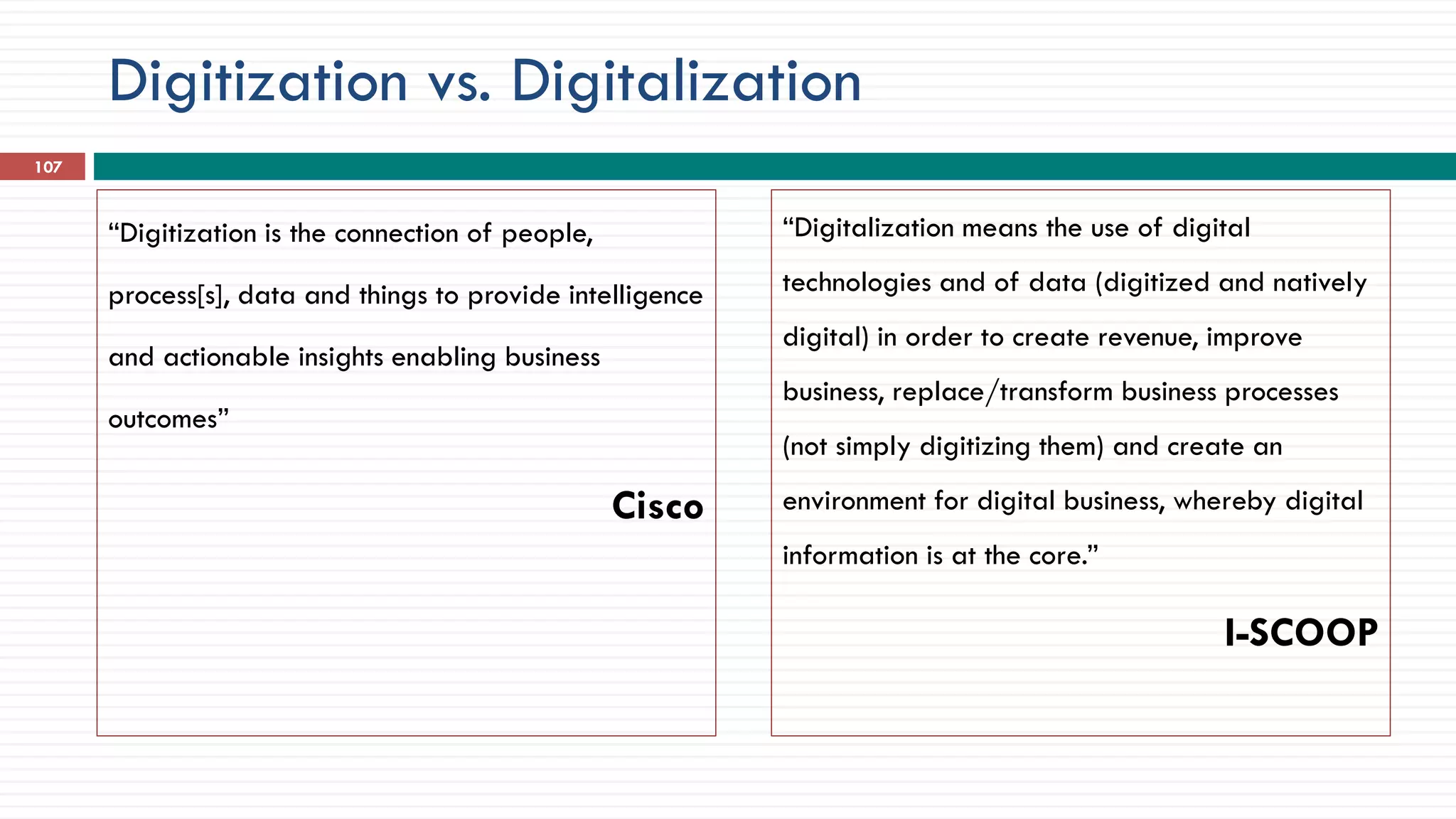 Digitization vs. Digitalization

107

“Digitization is the connection of people, process[s], data and things to provide intelligence and actionable insights enabling business outcomes”

Cisco

“Digitalization means the use of digital technologies and of data (digitized and natively digital) in order to create revenue, improve business, replace/transform business processes (not simply digitizing them) and create an environment for digital business, whereby digital information is at the core.”

I-SCOOP